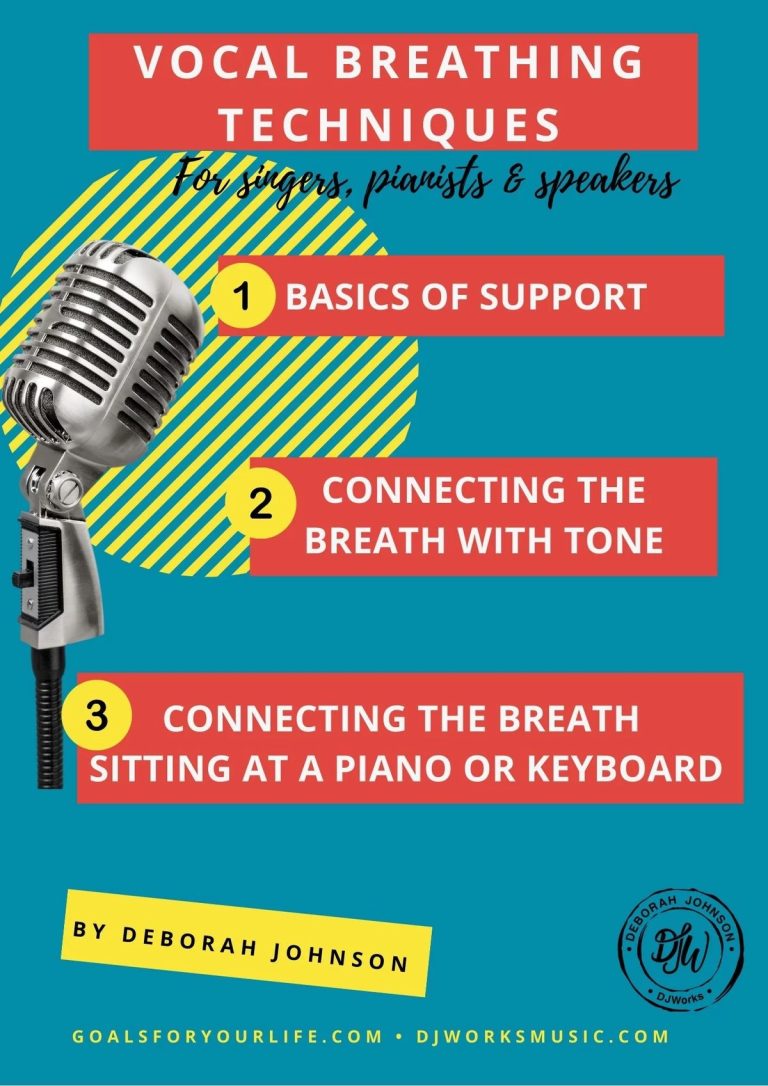 VOCAL BREATHING TECHNIQUES

For singers, pianists & speakers

1 BASICS OF SUPPORT

2 CONNECTING THE BREATH WITH TONE

3 CONNECTING THE BREATH SITTING AT A PIANO OR KEYBOARD

BY DEBORAH JOHNSON

DEBORAH JOHNSON
DJW
DJWorks

GOALSFORYOURLIFE.COM • DJWORKSMUSIC.COM